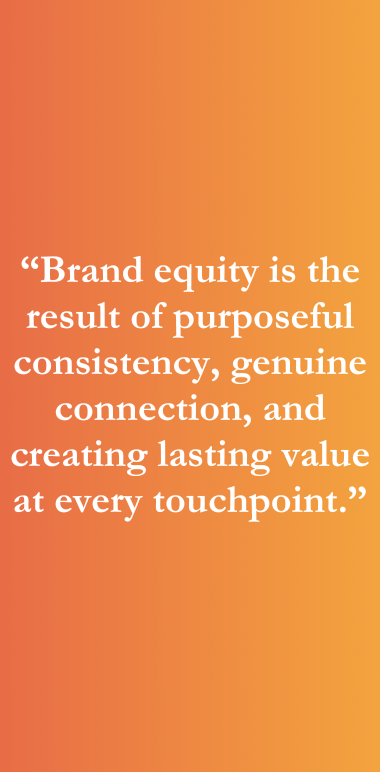 “Brand equity is the result of purposeful consistency, genuine connection, and creating lasting value at every touchpoint.”